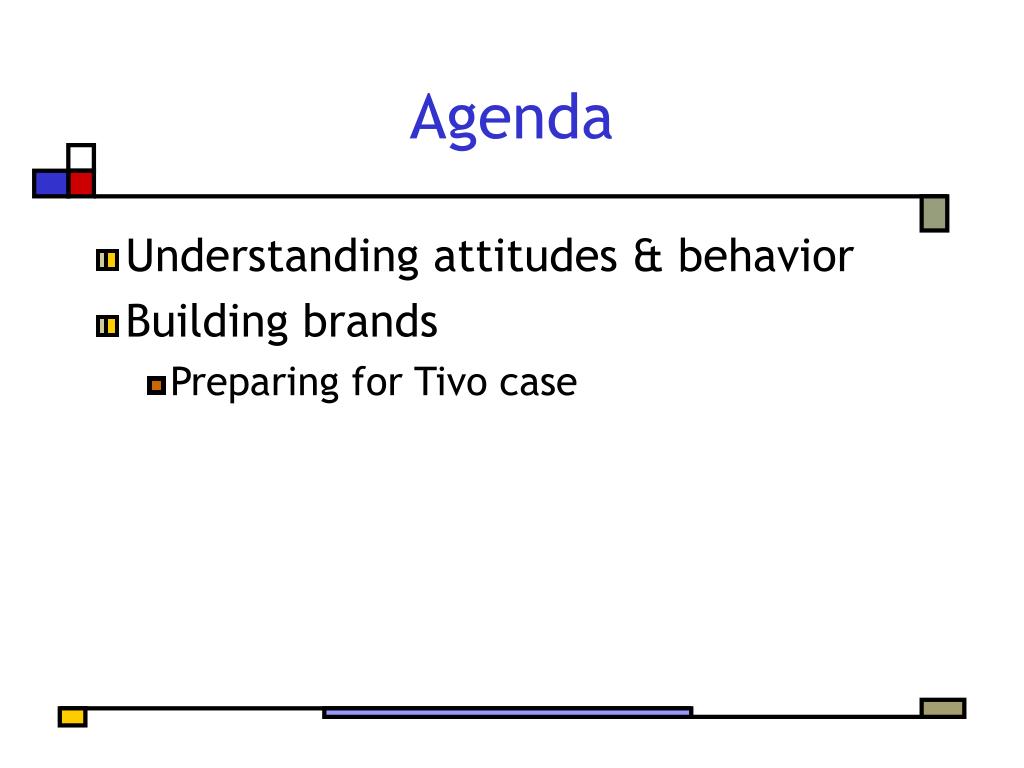 Agenda

Understanding attitudes & behavior

Building brands

Preparing for Tivo case